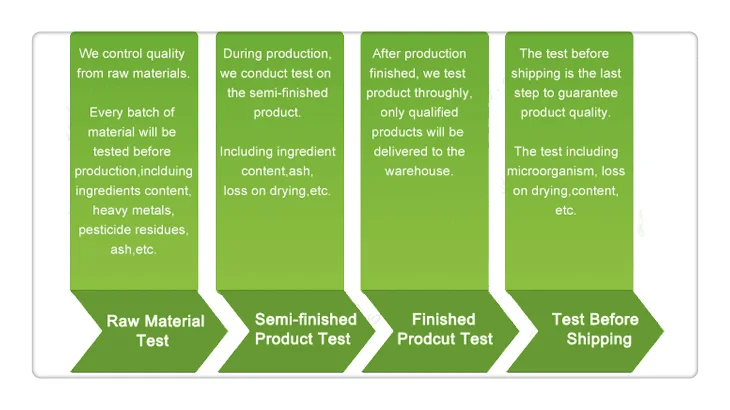 We control quality from raw materials.

Every batch of material will be tested before production,inclduing ingredients content, heavy metals, pesticide residues, ash,etc.

Raw Material Test

During production, we conduct test on the semi-finished product.

Including ingredient content,ash, loss on drying,etc.

Semi-finished Product Test

After production finished, we test product throughly, only qualified products will be delivered to the warehouse.

Finished Prodcut Test

The test before shipping is the last step to guarantee product quality.

The test including microorganism, loss on drying,content, etc.

Test Before Shipping